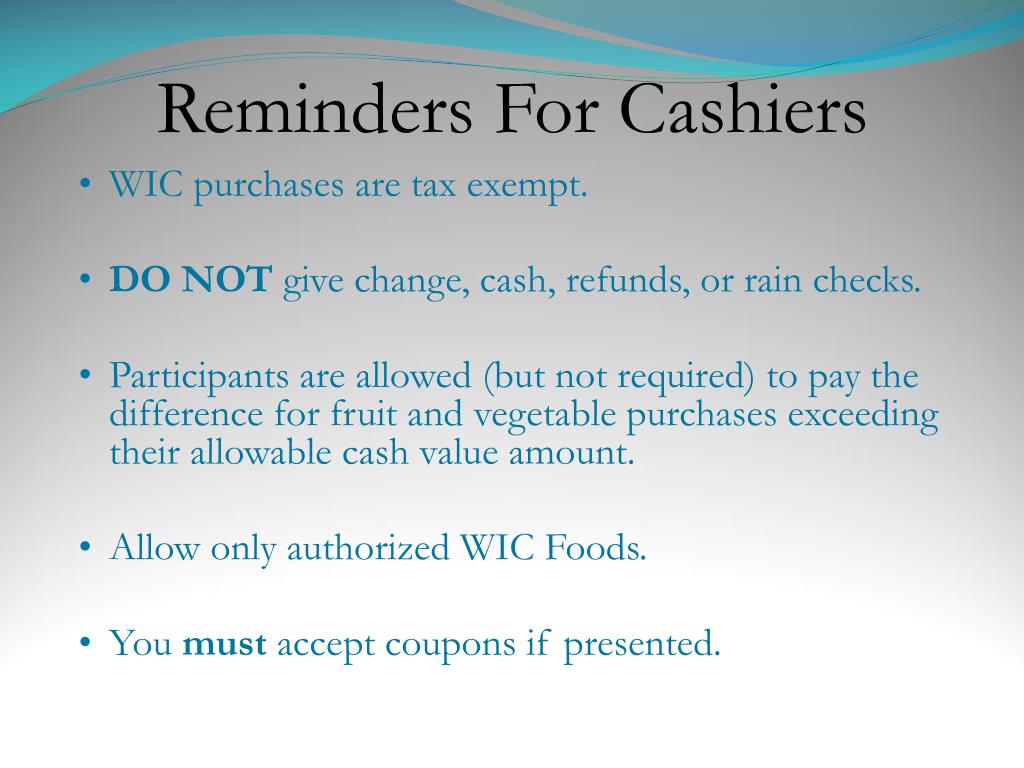 Reminders For Cashiers

• WIC purchases are tax exempt.

• DO NOT give change, cash, refunds, or rain checks.

• Participants are allowed (but not required) to pay the difference for fruit and vegetable purchases exceeding their allowable cash value amount.

• Allow only authorized WIC Foods.

• You must accept coupons if presented.